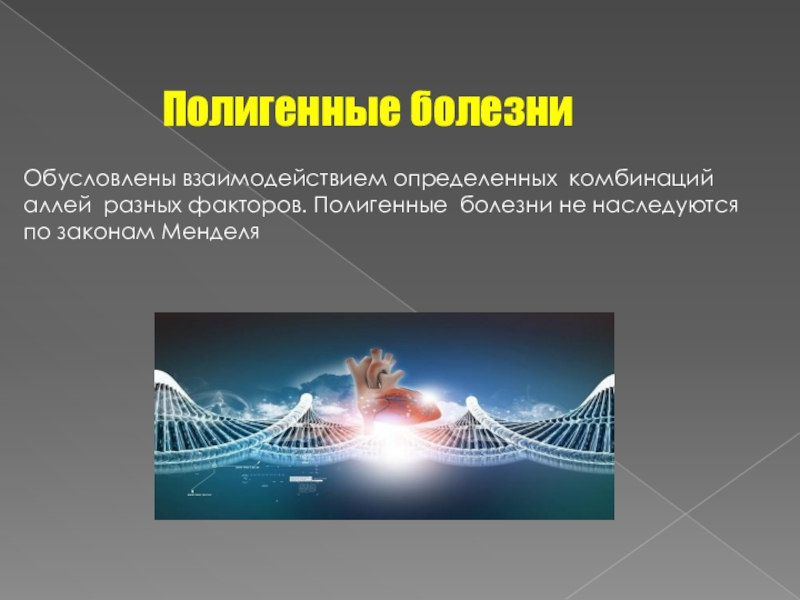 Полигенные болезни

Обусловлены взаимодействием определенных комбинаций аллей разных факторов. Полигенные болезни не наследуются по законам Менделя